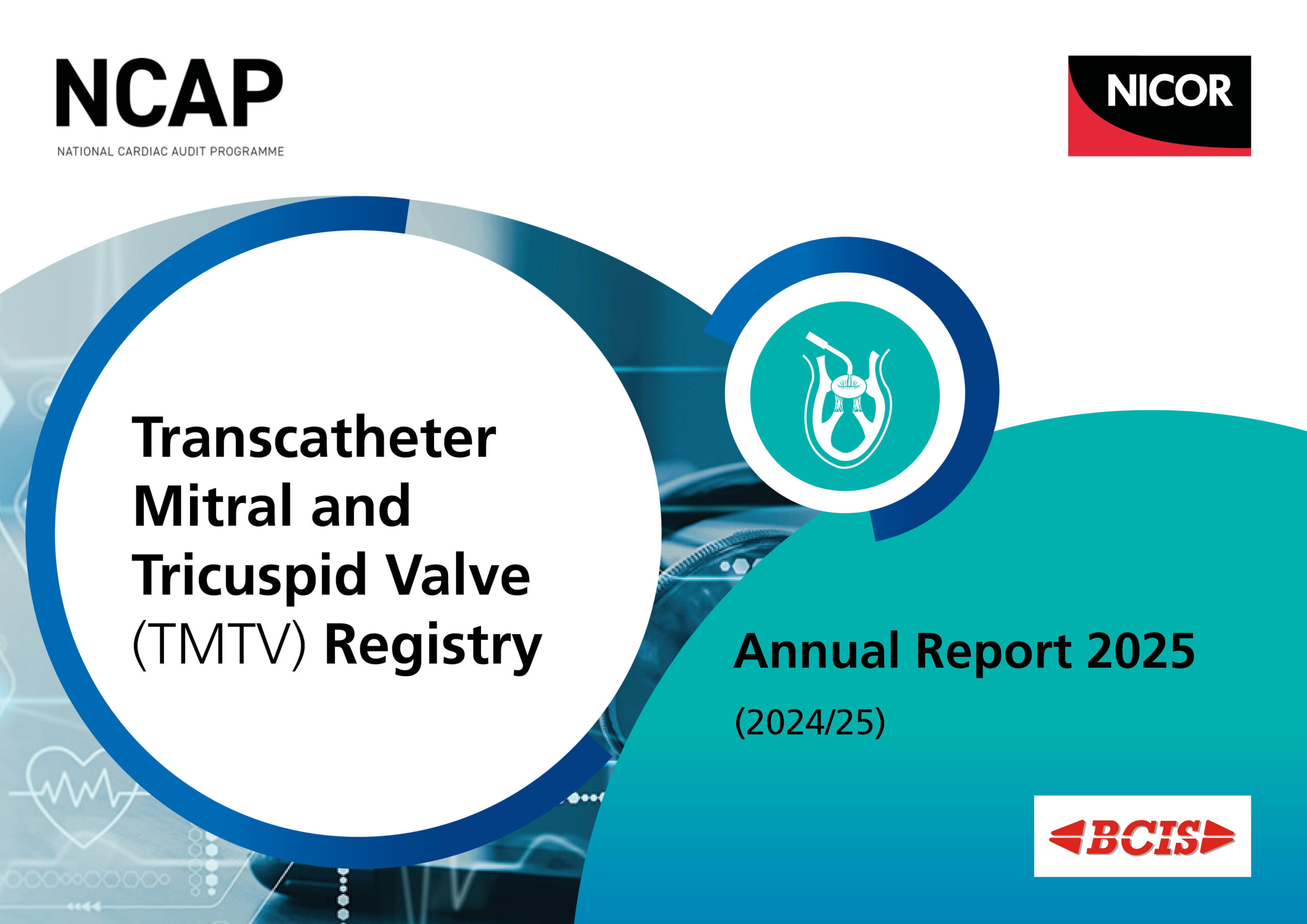 NCAP
NATIONAL CARDIAC AUDIT PROGRAMME

NICOR

Transcatheter Mitral and Tricuspid Valve (TMTV) Registry

Annual Report 2025

(2024/25)

BCIS